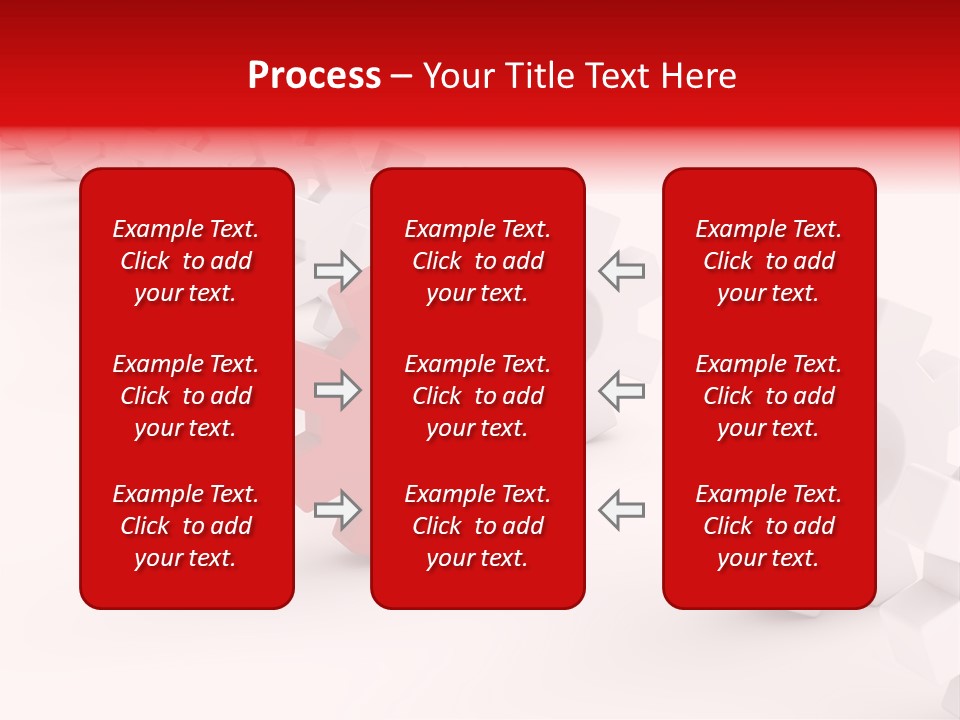 Process – Your Title Text Here

Example Text. Click to add your text.

Example Text. Click to add your text.

Example Text. Click to add your text.

Example Text. Click to add your text.

Example Text. Click to add your text.

Example Text. Click to add your text.

Example Text. Click to add your text.

Example Text. Click to add your text.

Example Text. Click to add your text.